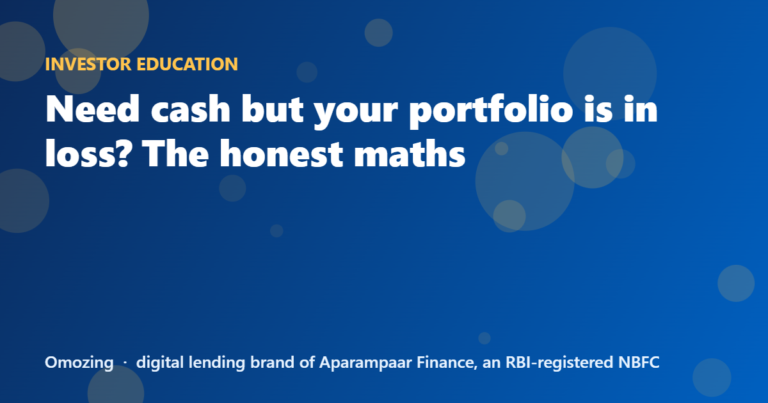 INVESTOR EDUCATION

Need cash but your portfolio is in loss? The honest maths

Omozing · digital lending brand of Aparampaar Finance, an RBI-registered NBFC